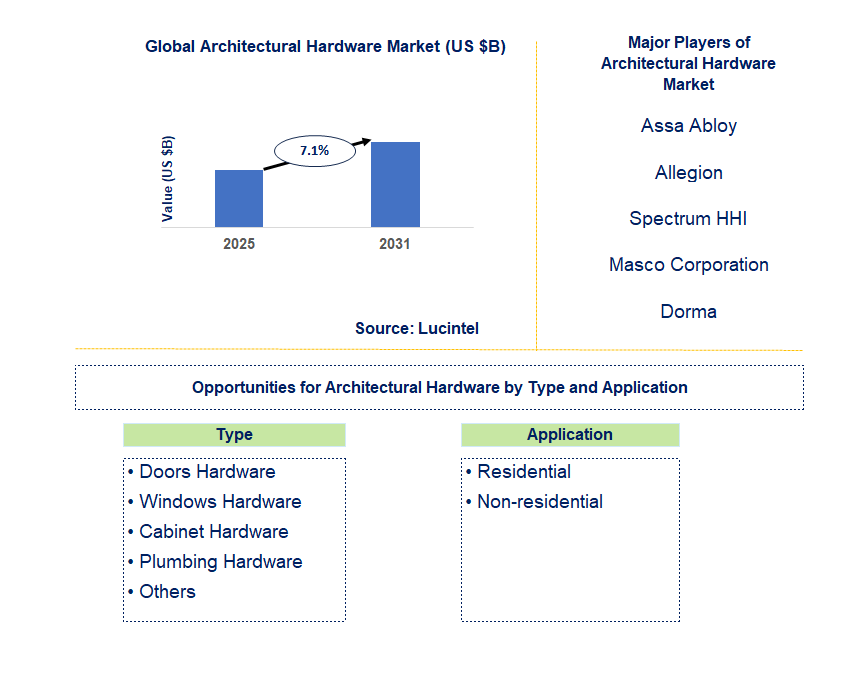 Global Architectural Hardware Market (US $B)

Value (US $B)

7.1%

2025

2031

Source: Lucintel

Major Players of Architectural Hardware Market

Assa Abloy

Allegion

Spectrum HHI

Masco Corporation

Dorma

Opportunities for Architectural Hardware by Type and Application

Type

• Doors Hardware
• Windows Hardware
• Cabinet Hardware
• Plumbing Hardware
• Others

Application

• Residential
• Non-residential